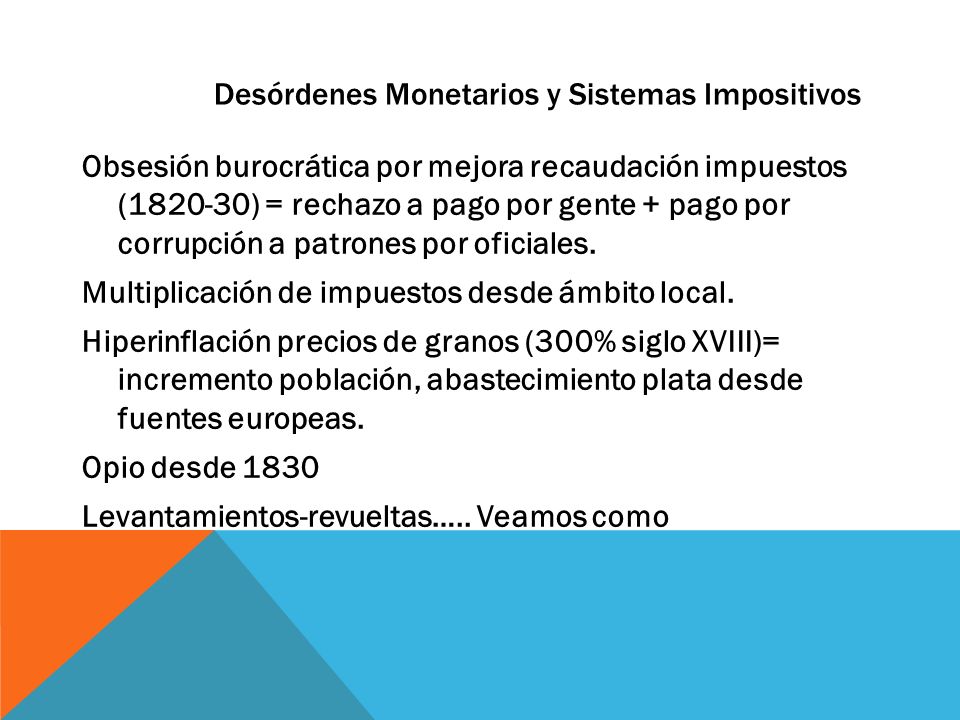 Desórdenes Monetarios y Sistemas Impositivos

Obsesión burocrática por mejora recaudación impuestos (1820-30) = rechazo a pago por gente + pago por corrupción a patrones por oficiales.

Multiplicación de impuestos desde ámbito local.

Hiperinflación precios de granos (300% siglo XVIII)= incremento población, abastecimiento plata desde fuentes europeas.

Opio desde 1830

Levantamientos-revueltas..... Veamos como